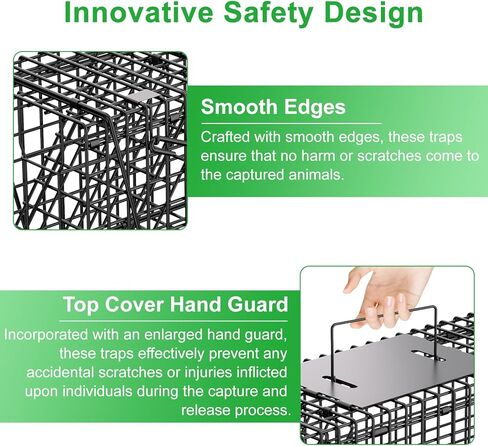 Innovative Safety Design

Smooth Edges

Crafted with smooth edges, these traps ensure that no harm or scratches come to the captured animals.

Top Cover Hand Guard

Incorporated with an enlarged hand guard, these traps effectively prevent any accidental scratches or injuries inflicted upon individuals during the capture and release process.